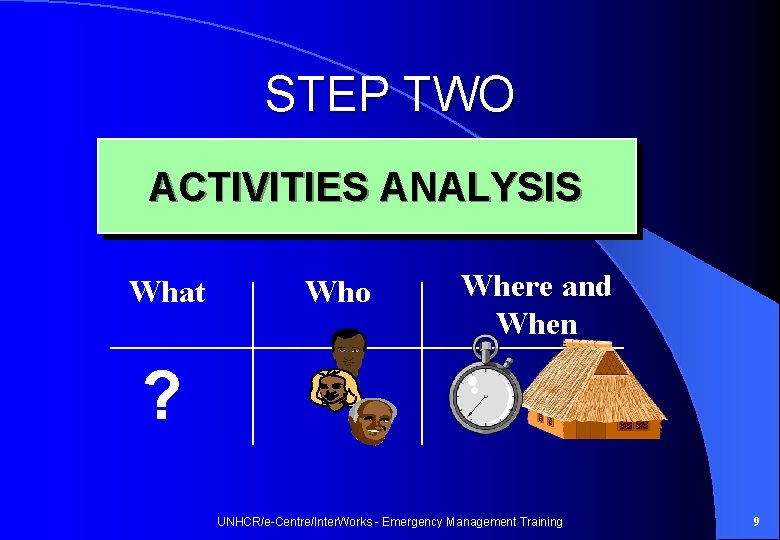 STEP TWO

ACTIVITIES ANALYSIS

| What | Who | Where and When |
|---|---|---|
| ? | | |

UNHCR/e-Centre/InterWorks - Emergency Management Training

9